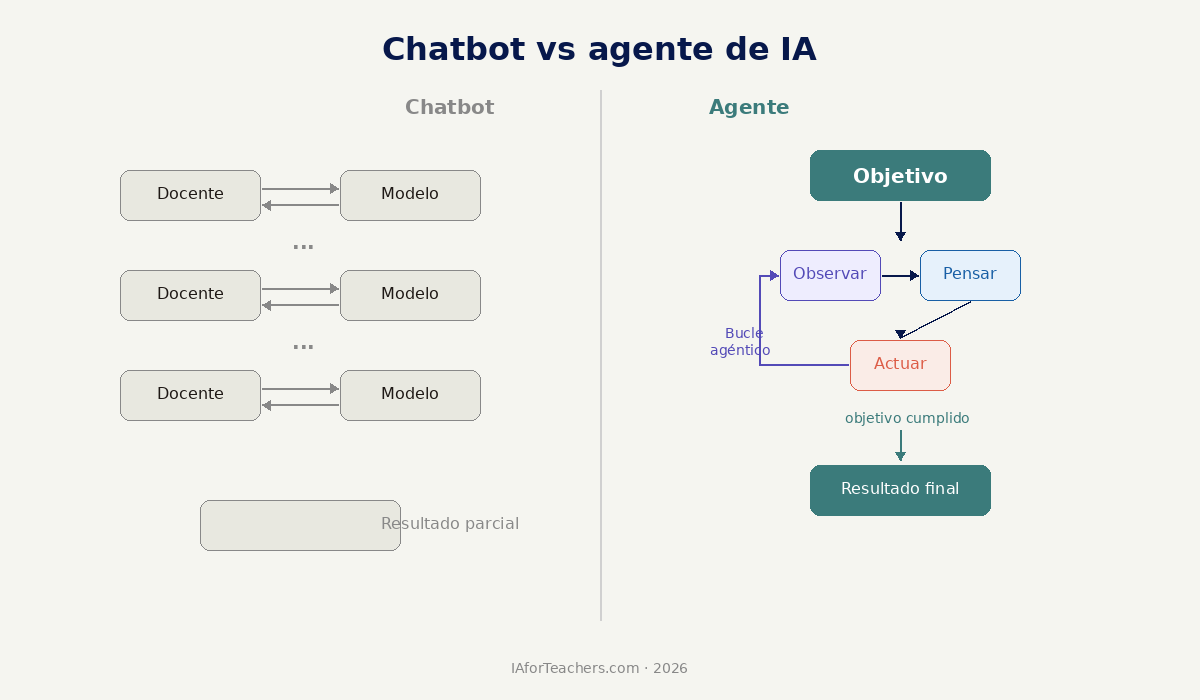 Chatbot vs agente de IA

Chatbot

Docente

Modelo

...

Docente

Modelo

...

Docente

Modelo

Resultado parcial

Agente

Objetivo

Observar

Pensar

Bucle agéntico

Actuar

objetivo cumplido

Resultado final

IAforTeachers.com · 2026